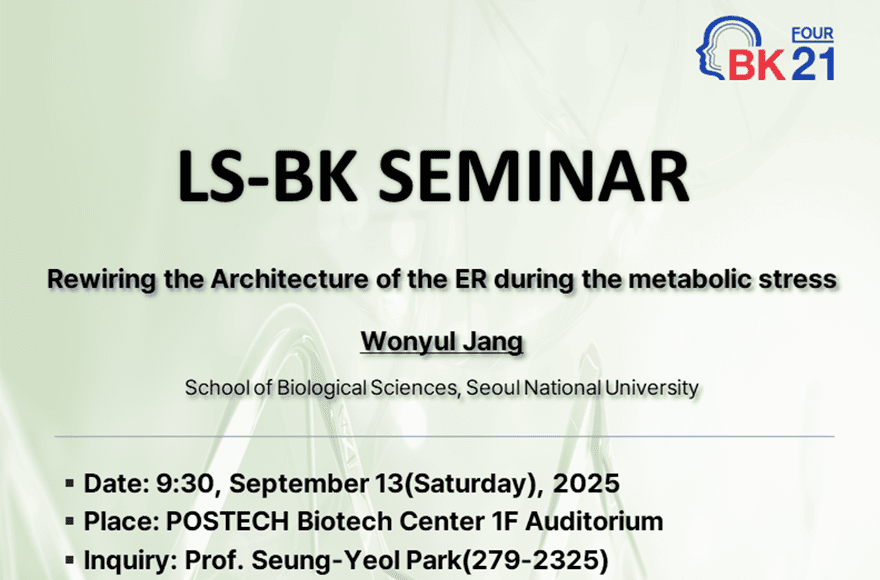 FOUR
BK 21

LS-BK SEMINAR

Rewiring the Architecture of the ER during the metabolic stress

Wonyul Jang

School of Biological Sciences, Seoul National University

▪ Date: 9:30, September 13(Saturday), 2025
▪ Place: POSTECH Biotech Center 1F Auditorium
▪ Inquiry: Prof. Seung-Yeol Park(279-2325)